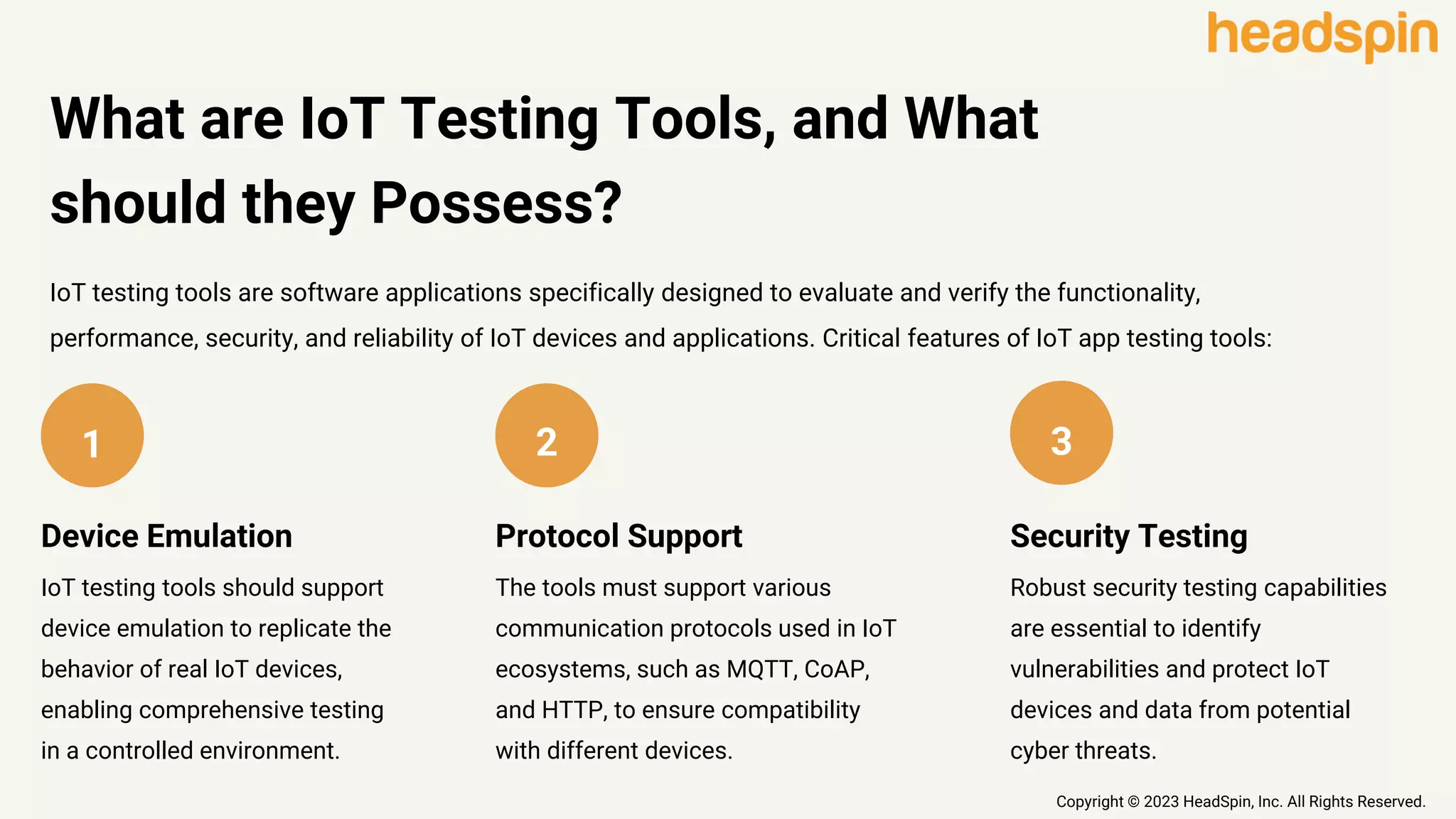 headspin

What are IoT Testing Tools, and What should they Possess?

IoT testing tools are software applications specifically designed to evaluate and verify the functionality, performance, security, and reliability of IoT devices and applications. Critical features of IoT app testing tools:

1

Device Emulation

IoT testing tools should support device emulation to replicate the behavior of real IoT devices, enabling comprehensive testing in a controlled environment.

2

Protocol Support

The tools must support various communication protocols used in IoT ecosystems, such as MQTT, CoAP, and HTTP, to ensure compatibility with different devices.

3

Security Testing

Robust security testing capabilities are essential to identify vulnerabilities and protect IoT devices and data from potential cyber threats.

Copyright © 2023 HeadSpin, Inc. All Rights Reserved.